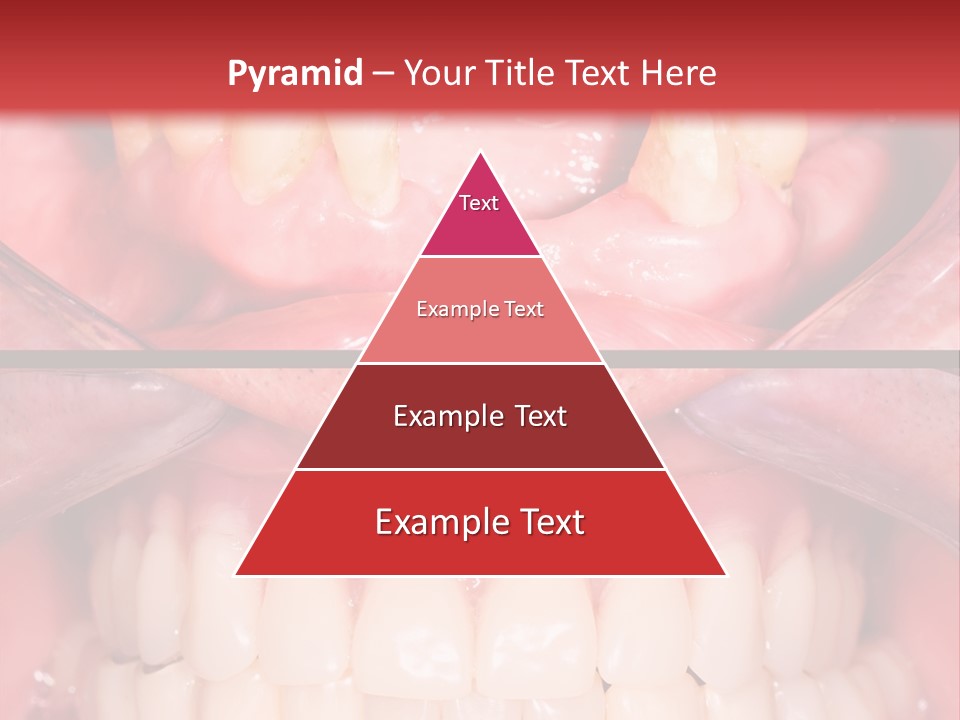 Pyramid – Your Title Text Here

Text

Example Text

Example Text

Example Text